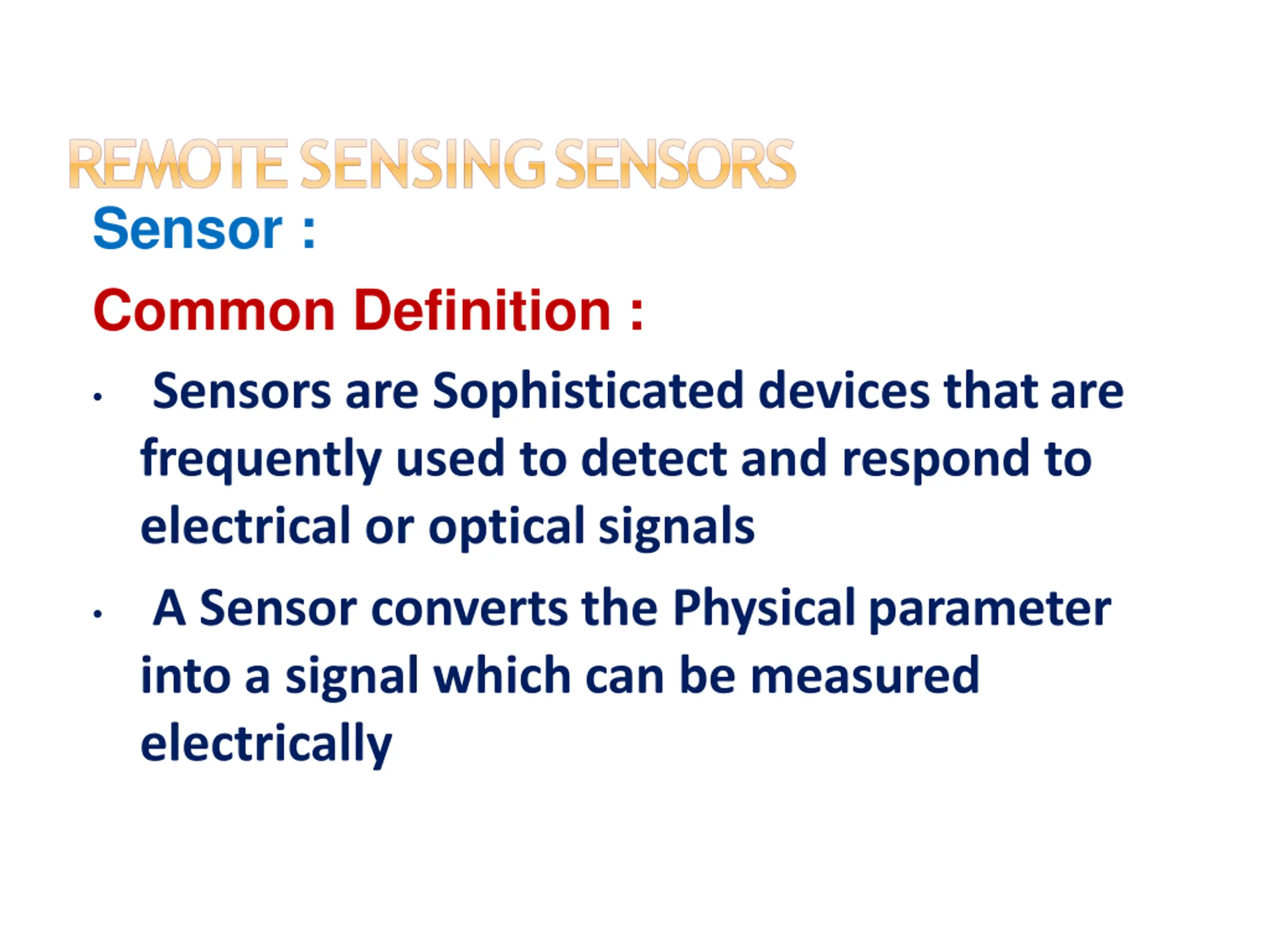 REMOTE SENSING SENSORS

Sensor :

Common Definition :

• Sensors are Sophisticated devices that are frequently used to detect and respond to electrical or optical signals

• A Sensor converts the Physical parameter into a signal which can be measured electrically